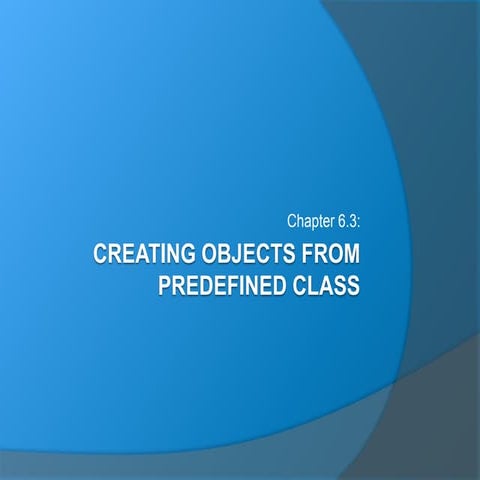 Chapter 6.3:

CREATING OBJECTS FROM PREDEFINED CLASS